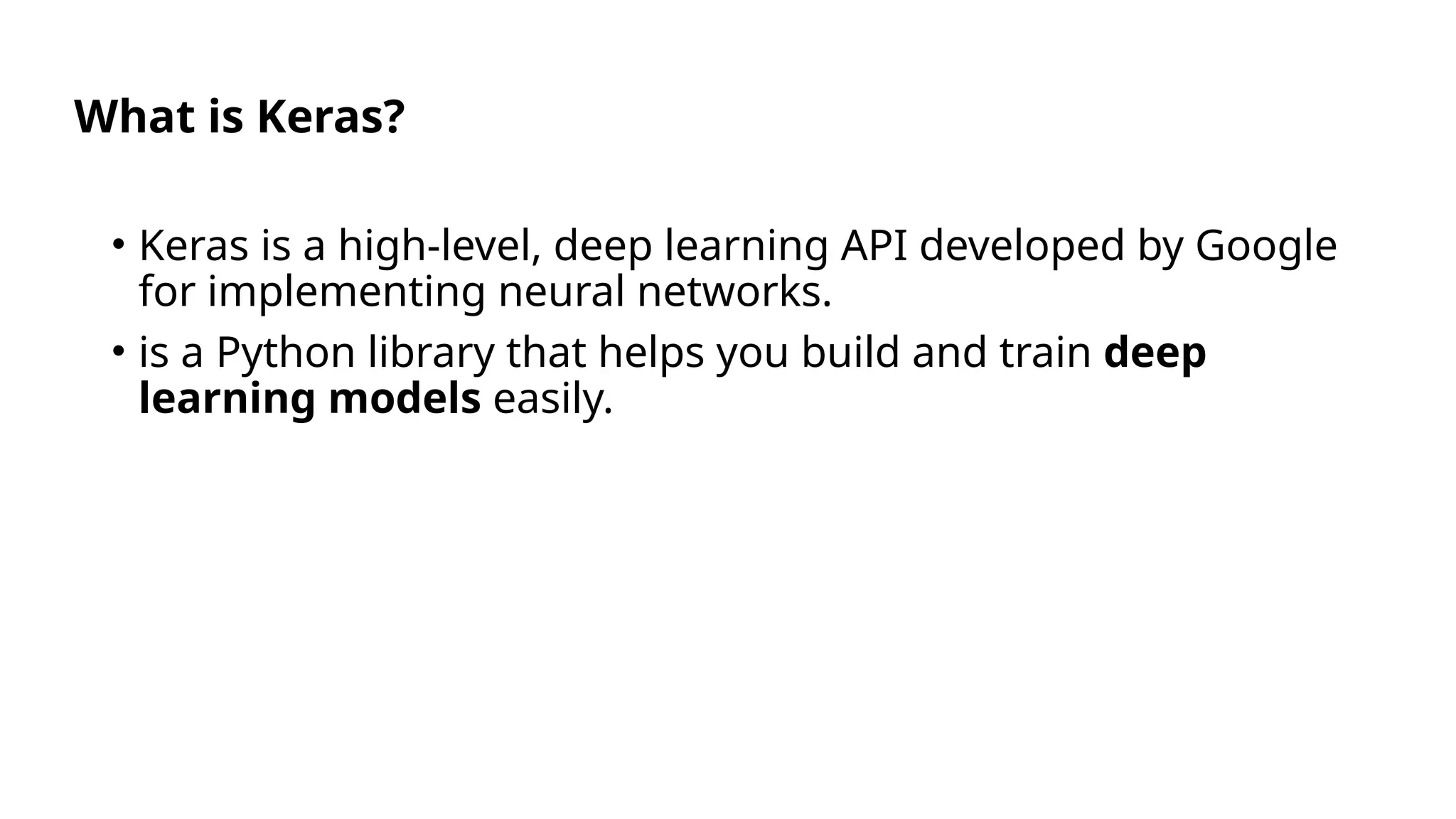 What is Keras?

• Keras is a high-level, deep learning API developed by Google for implementing neural networks.

• is a Python library that helps you build and train deep learning models easily.